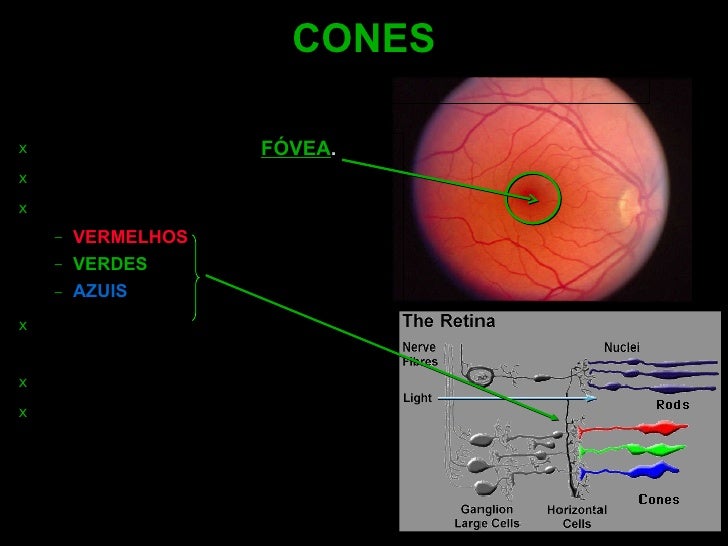 CONES

x FÓVEA.
x
x
– VERMELHOS
– VERDES
– AZUIS
x

x
x

The Retina

Nerve Fibres

Nuclei

Light

Rods

Cones

Ganglion Large Cells

Horizontal Cells